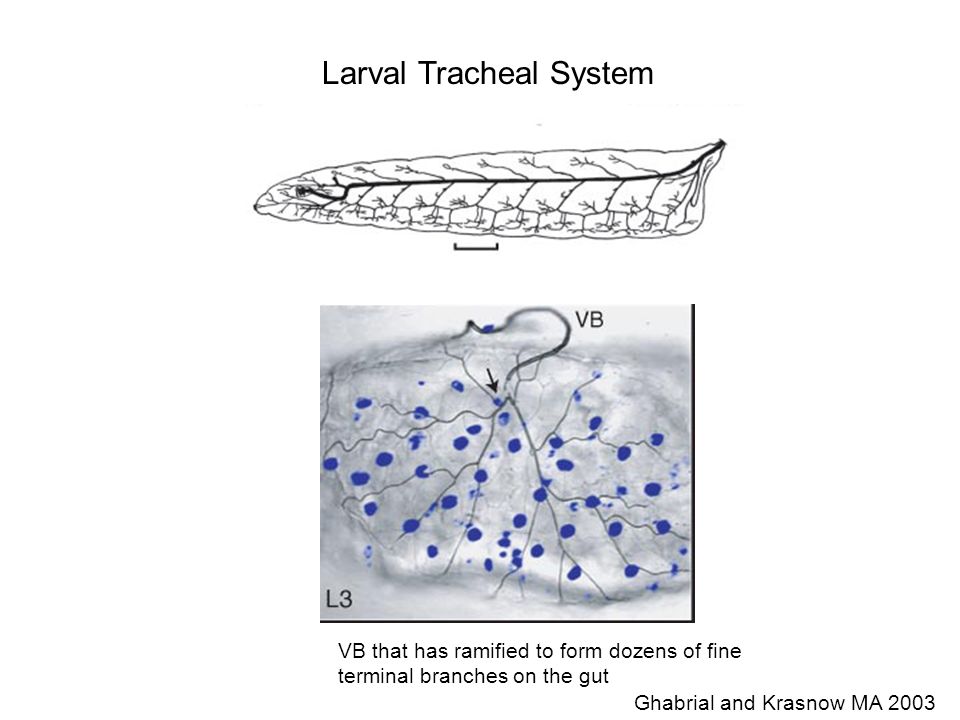 Larval Tracheal System

VB

L3

VB that has ramified to form dozens of fine terminal branches on the gut

Ghabrial and Krasnow MA 2003